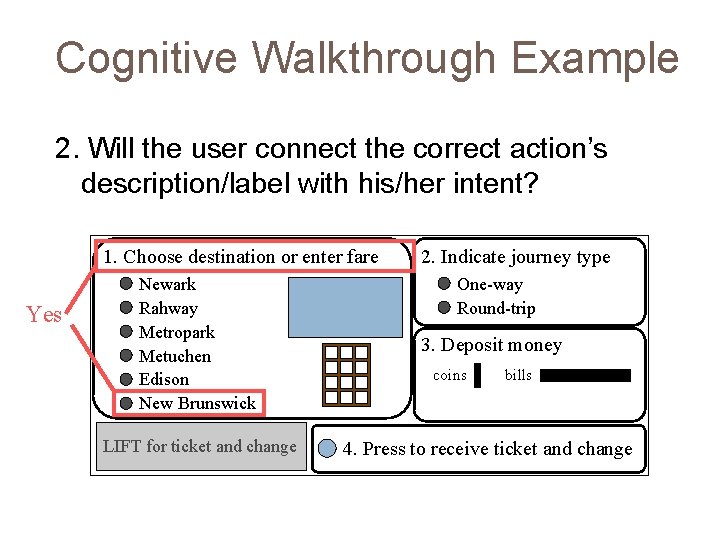 Cognitive Walkthrough Example

2. Will the user connect the correct action's description/label with his/her intent?

Yes

1. Choose destination or enter fare

Newark
Rahway
Metropark
Metuchen
Edison
New Brunswick

2. Indicate journey type

One-way
Round-trip

3. Deposit money

coins
bills

LIFT for ticket and change

4. Press to receive ticket and change